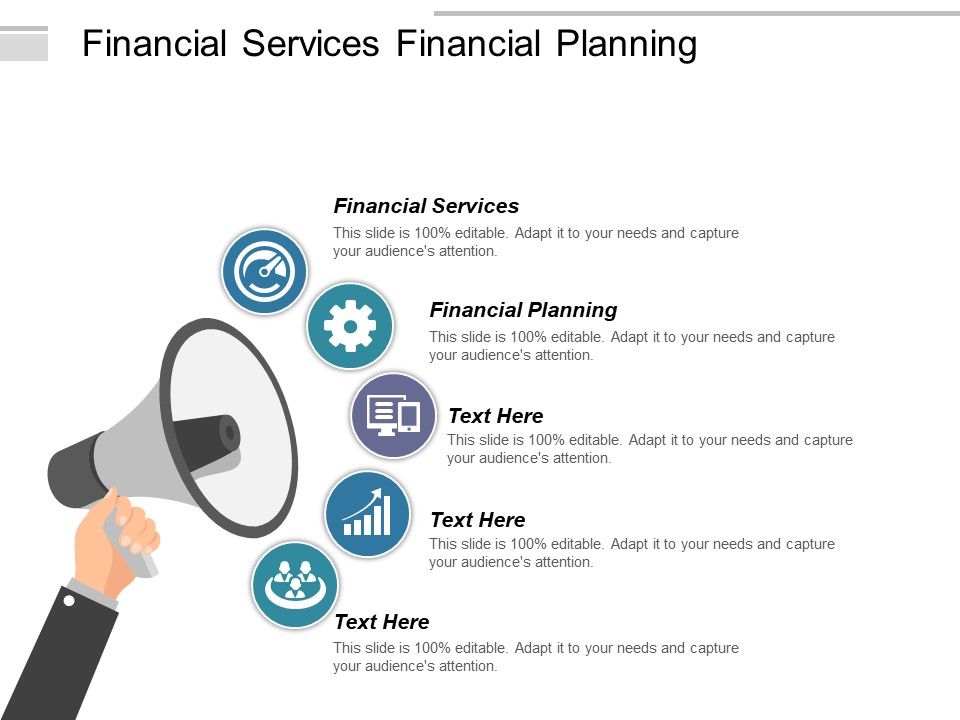 Financial Services Financial Planning

Financial Services
This slide is 100% editable. Adapt it to your needs and capture your audience's attention.

Financial Planning
This slide is 100% editable. Adapt it to your needs and capture your audience's attention.

Text Here
This slide is 100% editable. Adapt it to your needs and capture your audience's attention.

Text Here
This slide is 100% editable. Adapt it to your needs and capture your audience's attention.

Text Here
This slide is 100% editable. Adapt it to your needs and capture your audience's attention.